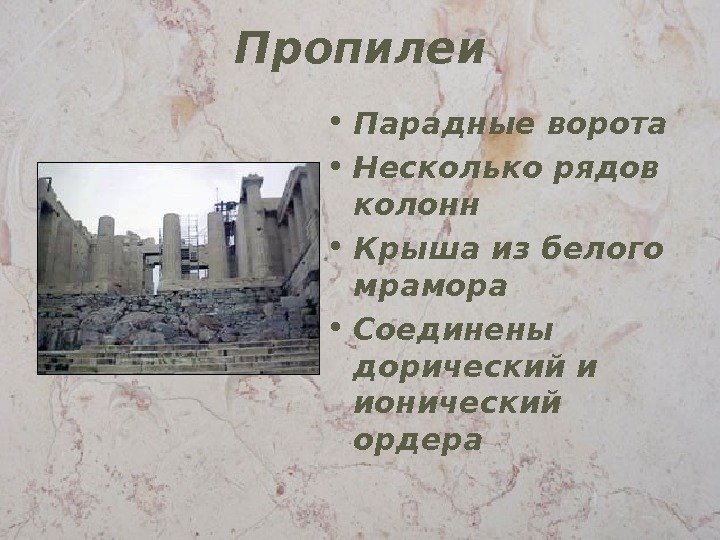 Пропилеи

• Парадные ворота
• Несколько рядов колонн
• Крыша из белого мрамора
• Соединены дорический и ионический ордера